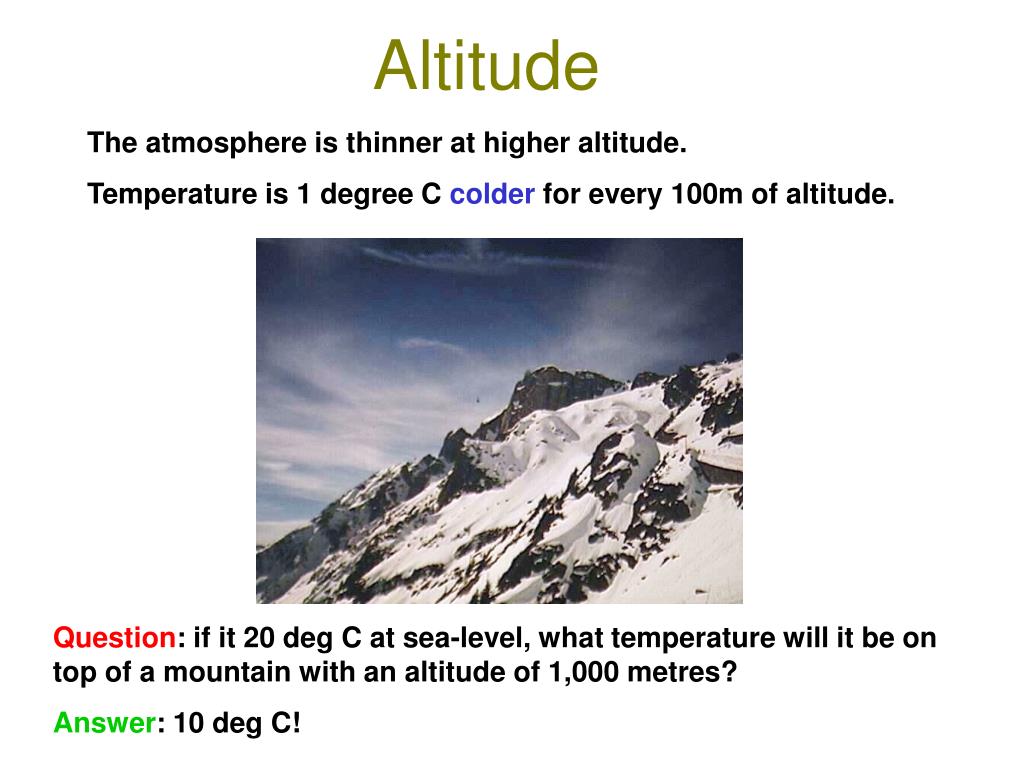 Altitude

The atmosphere is thinner at higher altitude.

Temperature is 1 degree C colder for every 100m of altitude.

Question: if it 20 deg C at sea-level, what temperature will it be on top of a mountain with an altitude of 1,000 metres?

Answer: 10 deg C!